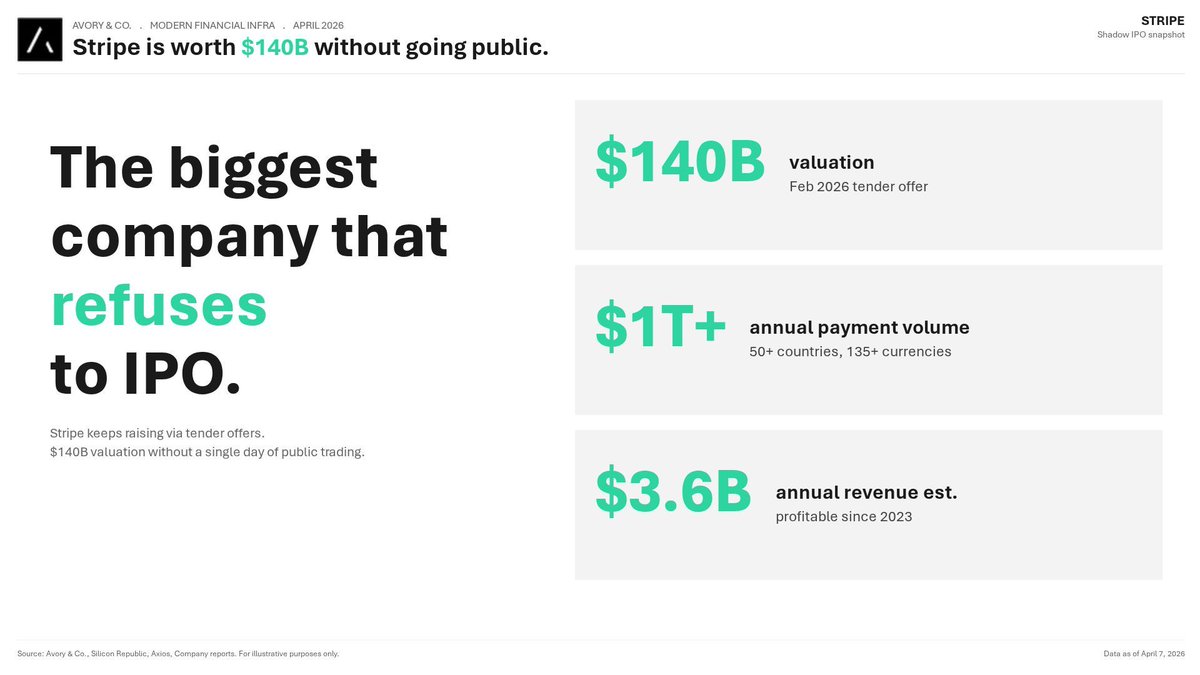 AVORY & CO. . MODERN FINANCIAL INFRA . APRIL 2026
Stripe is worth $140B without going public.

STRIPE
Shadow IPO snapshot

The biggest company that refuses to IPO.

Stripe keeps raising via tender offers.
$140B valuation without a single day of public trading.

$140B valuation
Feb 2026 tender offer

$1T+ annual payment volume
50+ countries, 135+ currencies

$3.6B annual revenue est.
profitable since 2023

Source: Avory & Co., Silicon Republic, Axios, Company reports. For illustrative purposes only.

Data as of April 7, 2026